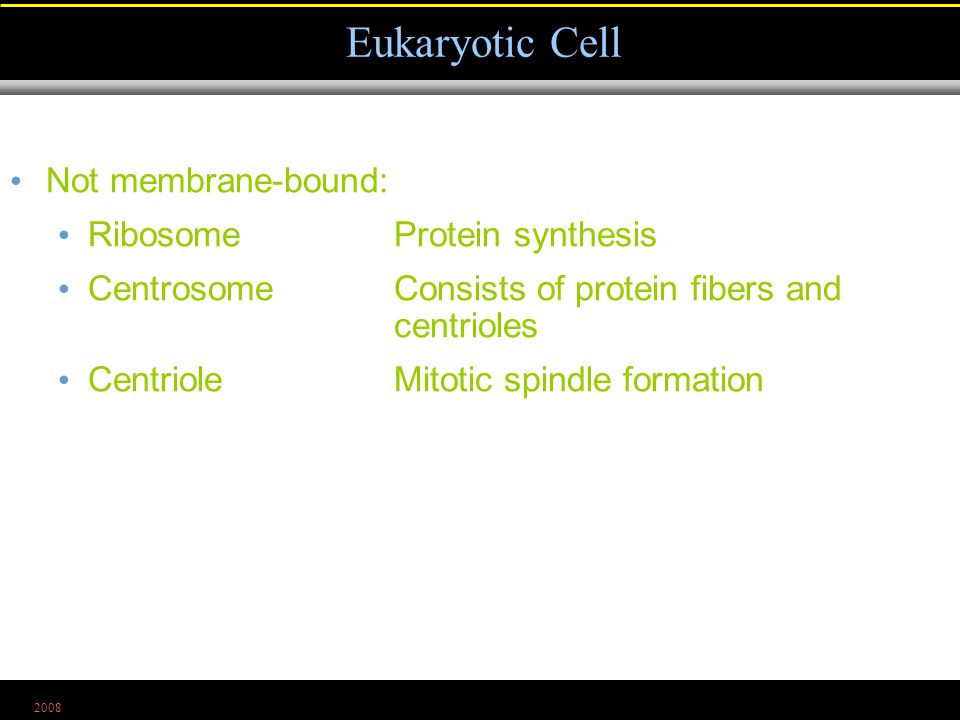 Eukaryotic Cell

• Not membrane-bound:
  • Ribosome Protein synthesis
  • Centrosome Consists of protein fibers and centrioles
  • Centriole Mitotic spindle formation

2008